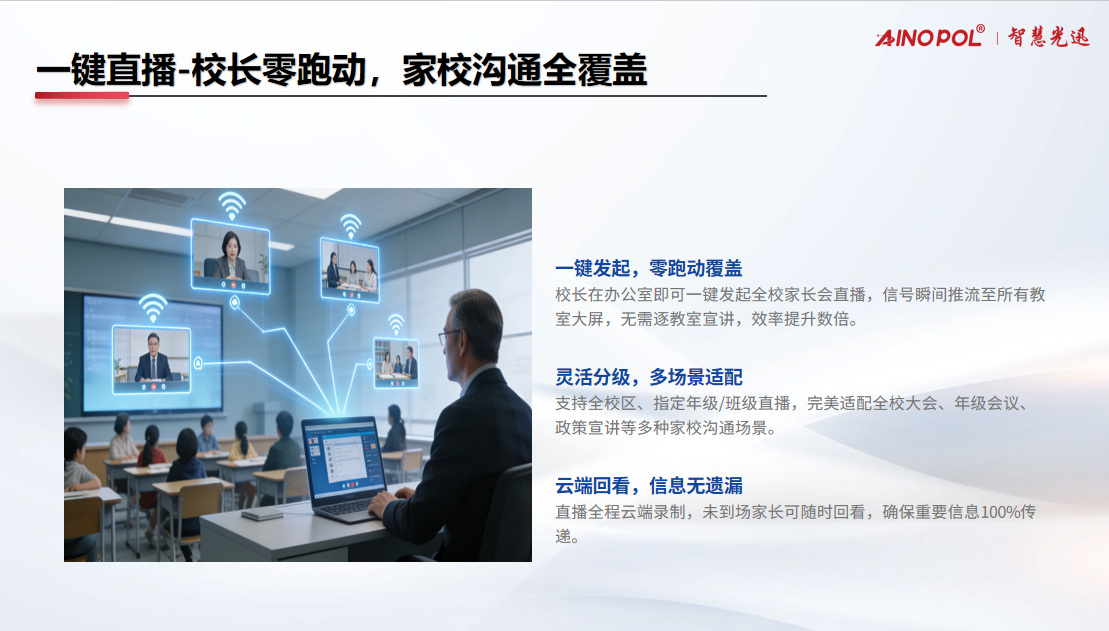 AINOPOL® | 智慧光迅

一键直播-校长零跑动，家校沟通全覆盖

一键发起，零跑动覆盖
校长在办公室即可一键发起全校家长会直播，信号瞬间推流至所有教室大屏，无需逐教室宣讲，效率提升数倍。

灵活分级，多场景适配
支持全校区、指定年级/班级直播，完美适配全校大会、年级会议、政策宣讲等多种家校沟通场景。

云端回看，信息无遗漏
直播全程云端录制，未到场家长可随时回看，确保重要信息100%传递。